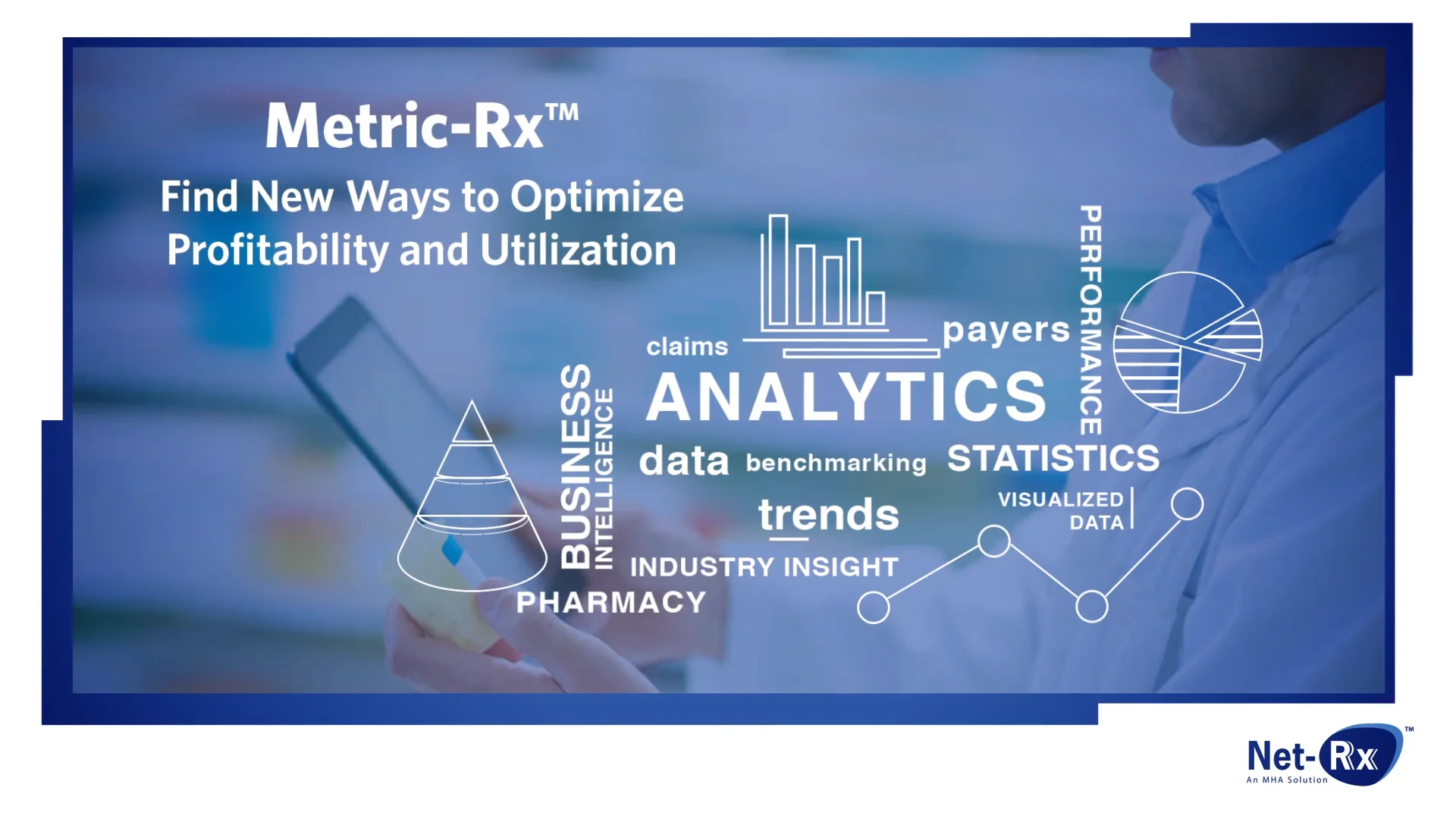 Metric-Rx™

Find New Ways to Optimize Profitability and Utilization

claims

payers

PERFORMANCE

BUSINESS INTELLIGENCE

ANALYTICS

data benchmarking STATISTICS

trends

VISUALIZED DATA

INDUSTRY INSIGHT

PHARMACY

Net-Rx™
An MHA Solution